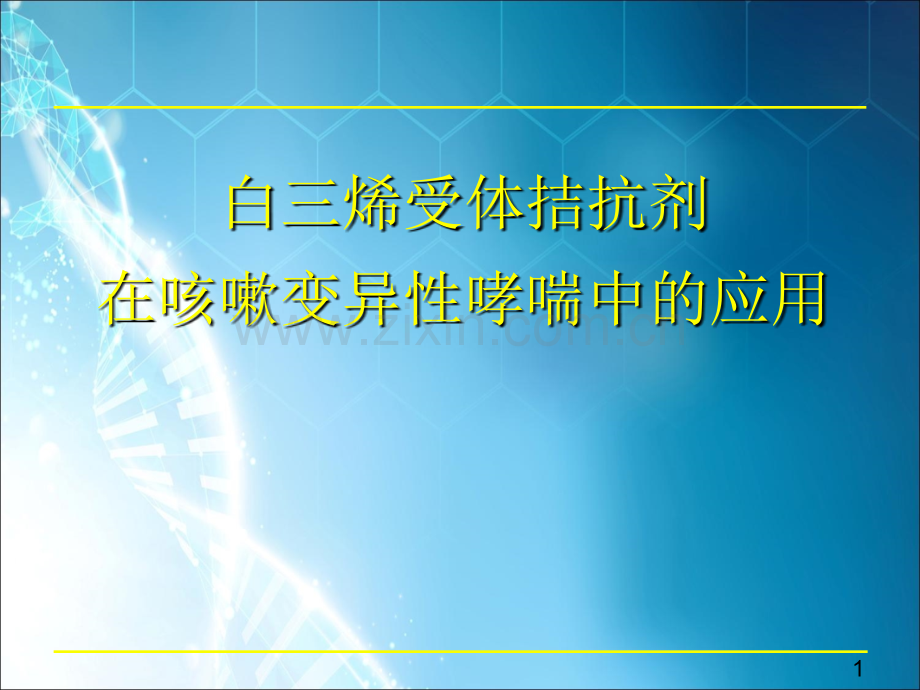 白三烯受体拮抗剂
在咳嗽变异性哮喘中的应用

www.zixin.com.cn

1